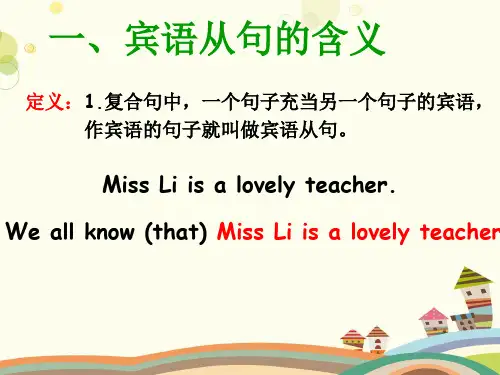 一、宾语从句的含义

定义：1.复合句中，一个句子充当另一个句子的宾语，作宾语的句子就叫做宾语从句。

Miss Li is a lovely teacher.

We all know (that) Miss Li is a lovely teacher